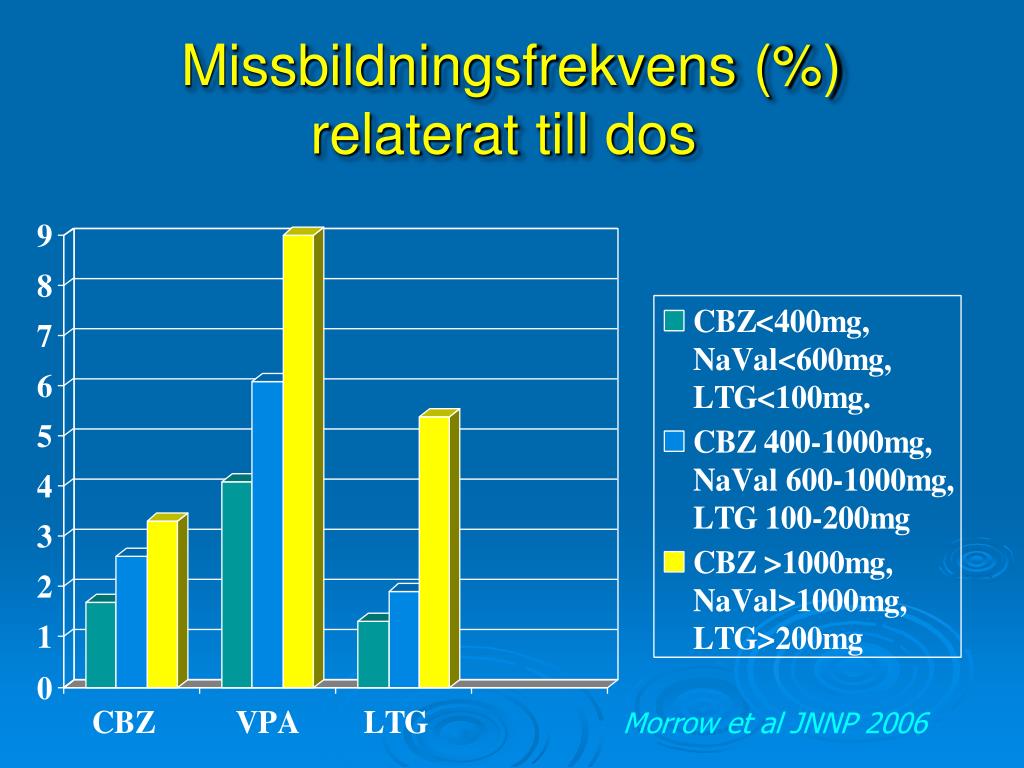 Missbildningsfrekvens (%) relaterat till dos

9
8
7
6
5
4
3
2
1
0

CBZ VPA LTG

CBZ<400mg, NaVal<600mg, LTG<100mg.
CBZ 400-1000mg, NaVal 600-1000mg, LTG 100-200mg
CBZ >1000mg, NaVal>1000mg, LTG>200mg

Morrow et al JNNP 2006